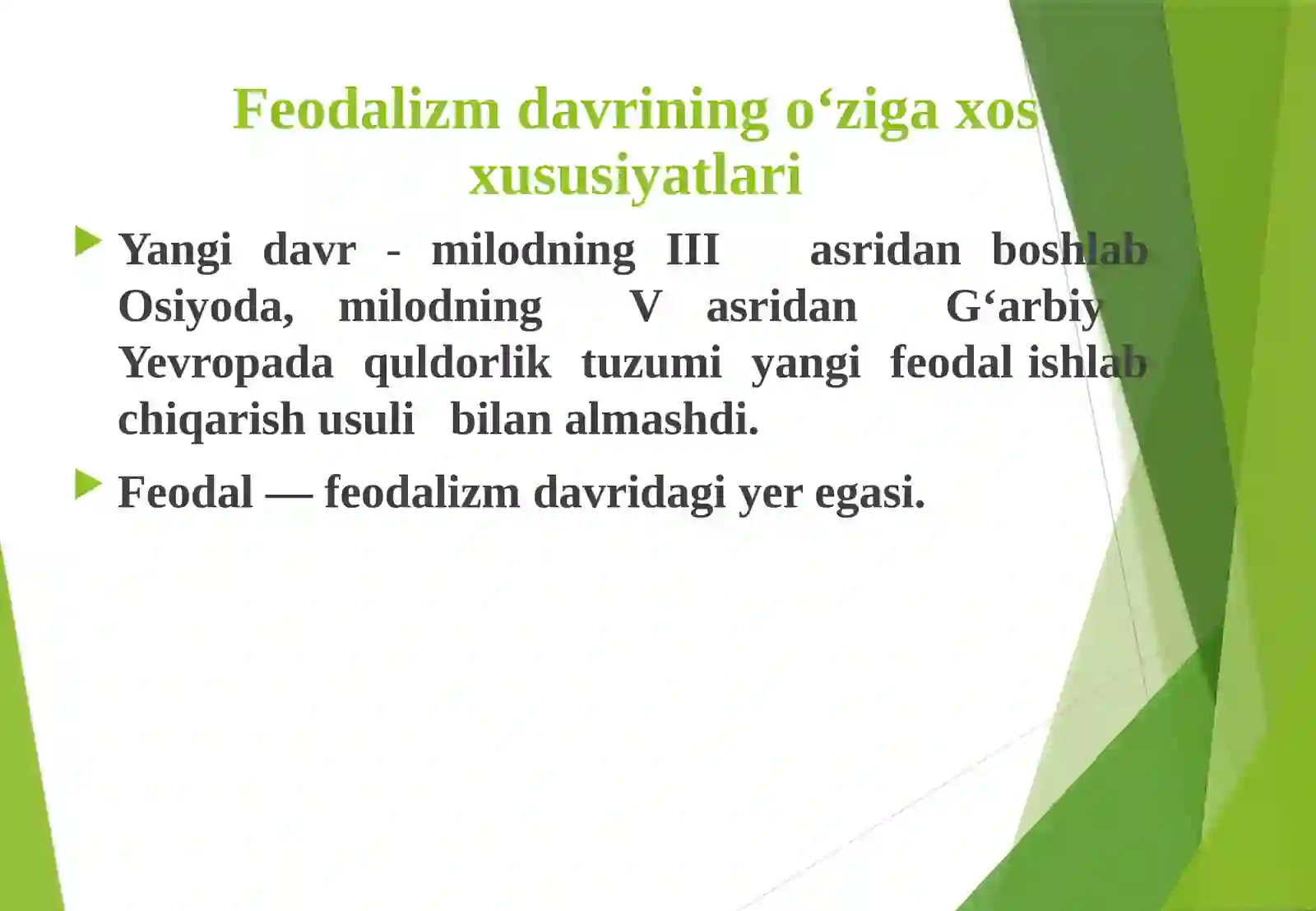 Feodalizm davrining o‘ziga xos xususiyatlari

Yangi davr - milodning III asridan boshlab Osiyoda, milodning V asridan G‘arbiy Yevropada quldorlik tuzumi yangi feodal ishlab chiqarish usuli bilan almashdi.

Feodal — feodalizm davridagi yer egasi.